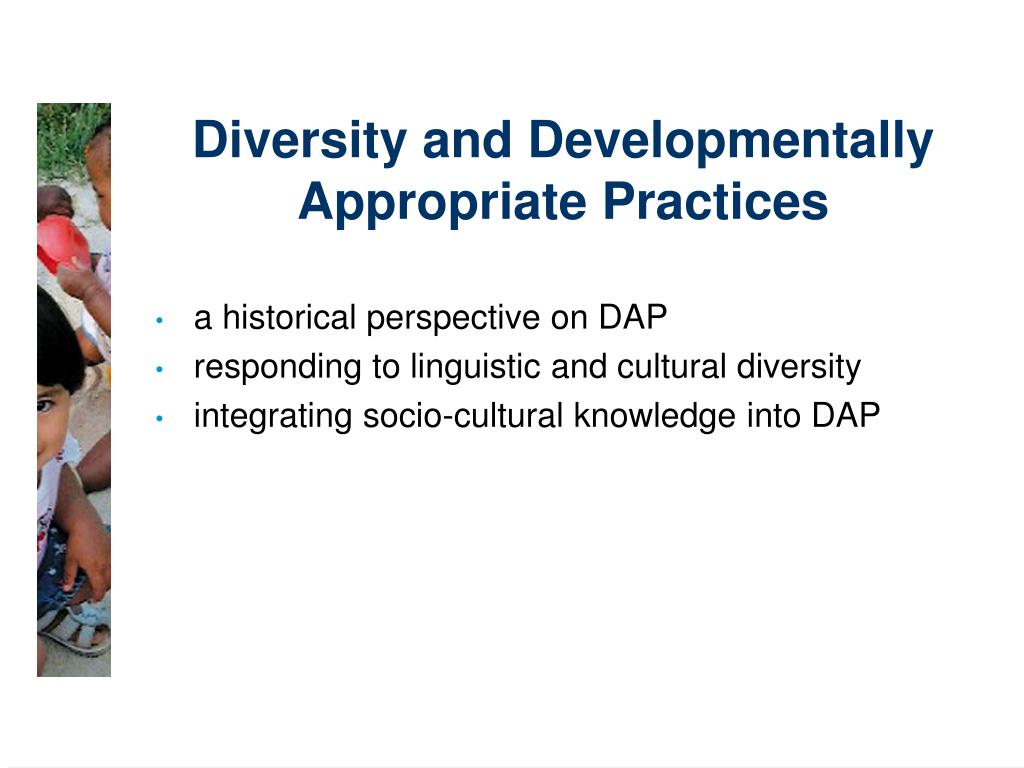 Diversity and Developmentally Appropriate Practices

• a historical perspective on DAP
• responding to linguistic and cultural diversity
• integrating socio-cultural knowledge into DAP